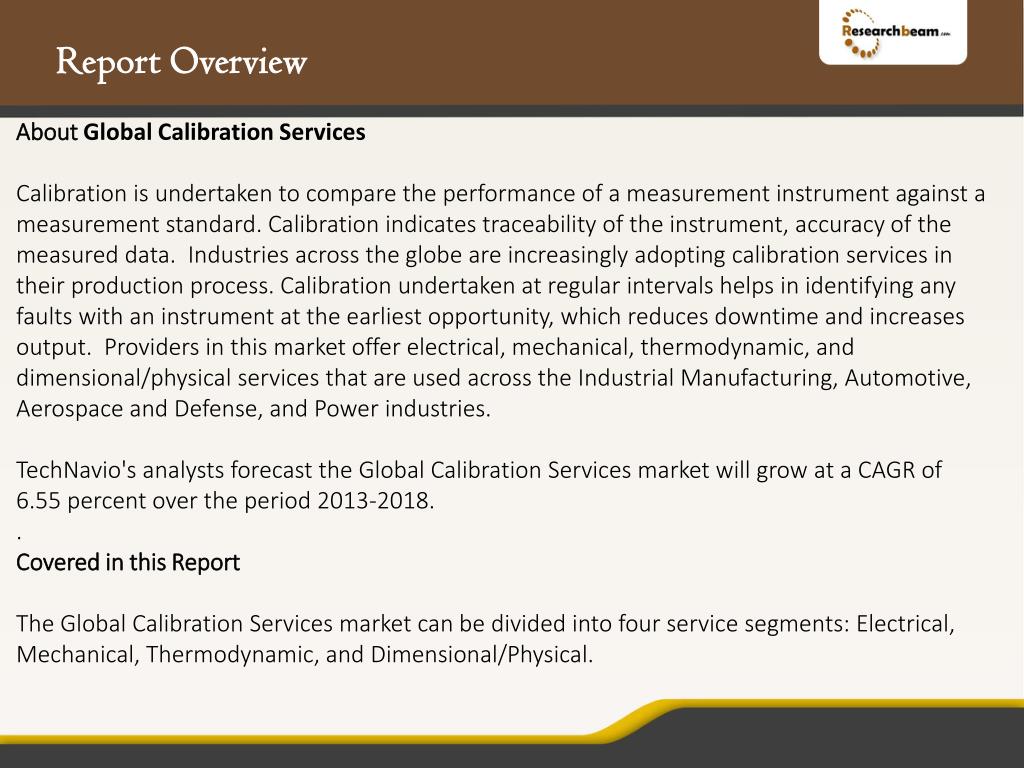 Report Overview

Researchbeam.com

About Global Calibration Services

Calibration is undertaken to compare the performance of a measurement instrument against a measurement standard. Calibration indicates traceability of the instrument, accuracy of the measured data. Industries across the globe are increasingly adopting calibration services in their production process. Calibration undertaken at regular intervals helps in identifying any faults with an instrument at the earliest opportunity, which reduces downtime and increases output. Providers in this market offer electrical, mechanical, thermodynamic, and dimensional/physical services that are used across the Industrial Manufacturing, Automotive, Aerospace and Defense, and Power industries.

TechNavio's analysts forecast the Global Calibration Services market will grow at a CAGR of 6.55 percent over the period 2013-2018.
.
Covered in this Report

The Global Calibration Services market can be divided into four service segments: Electrical, Mechanical, Thermodynamic, and Dimensional/Physical.